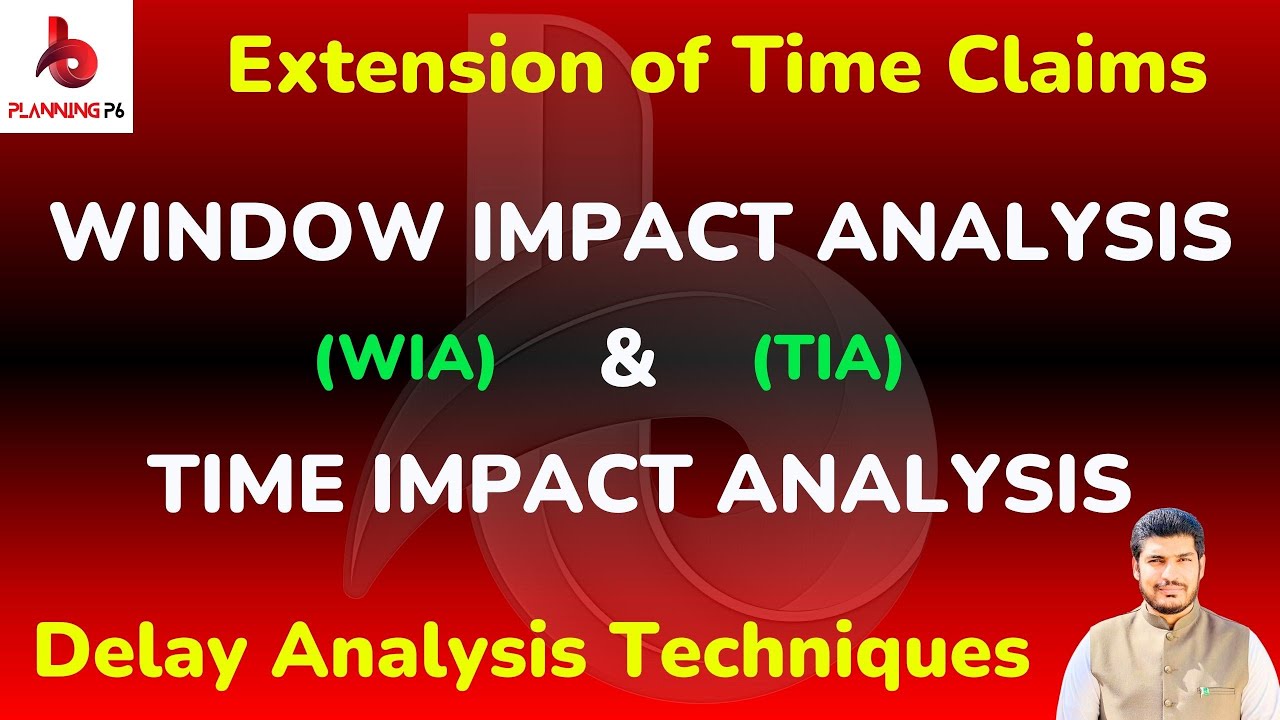 PLANNING P6

Extension of Time Claims

WINDOW IMPACT ANALYSIS

(WIA) & (TIA)

TIME IMPACT ANALYSIS

Delay Analysis Techniques